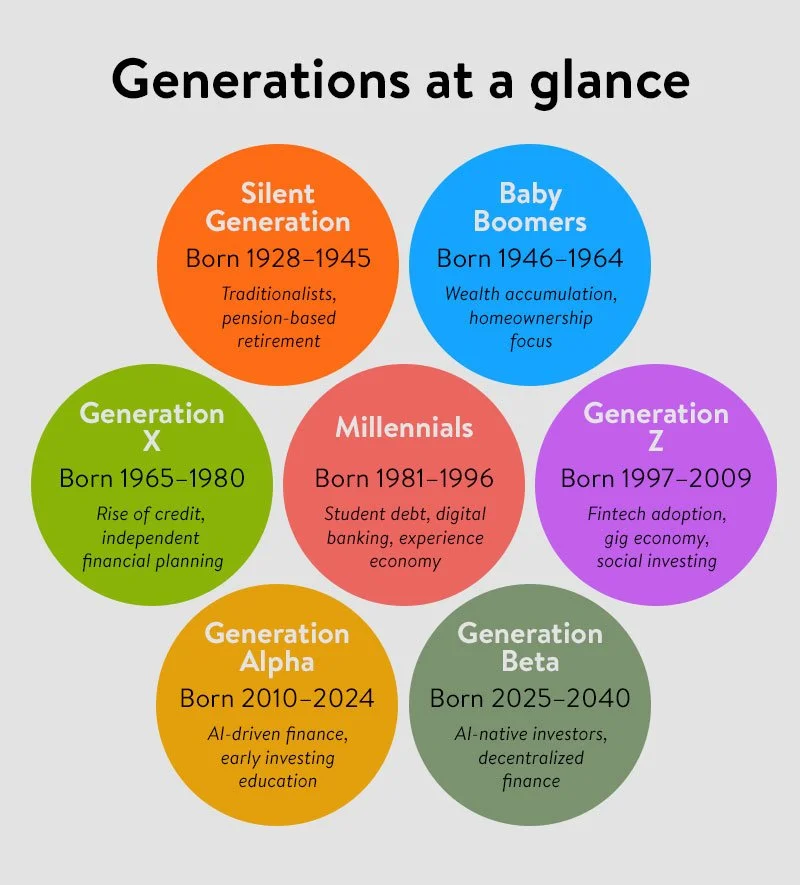 Generations at a glance

Silent Generation
Born 1928–1945
Traditionalists, pension-based retirement

Baby Boomers
Born 1946–1964
Wealth accumulation, homeownership focus

Generation X
Born 1965–1980
Rise of credit, independent financial planning

Millennials
Born 1981–1996
Student debt, digital banking, experience economy

Generation Z
Born 1997–2009
Fintech adoption, gig economy, social investing

Generation Alpha
Born 2010–2024
AI-driven finance, early investing education

Generation Beta
Born 2025–2040
AI-native investors, decentralized finance